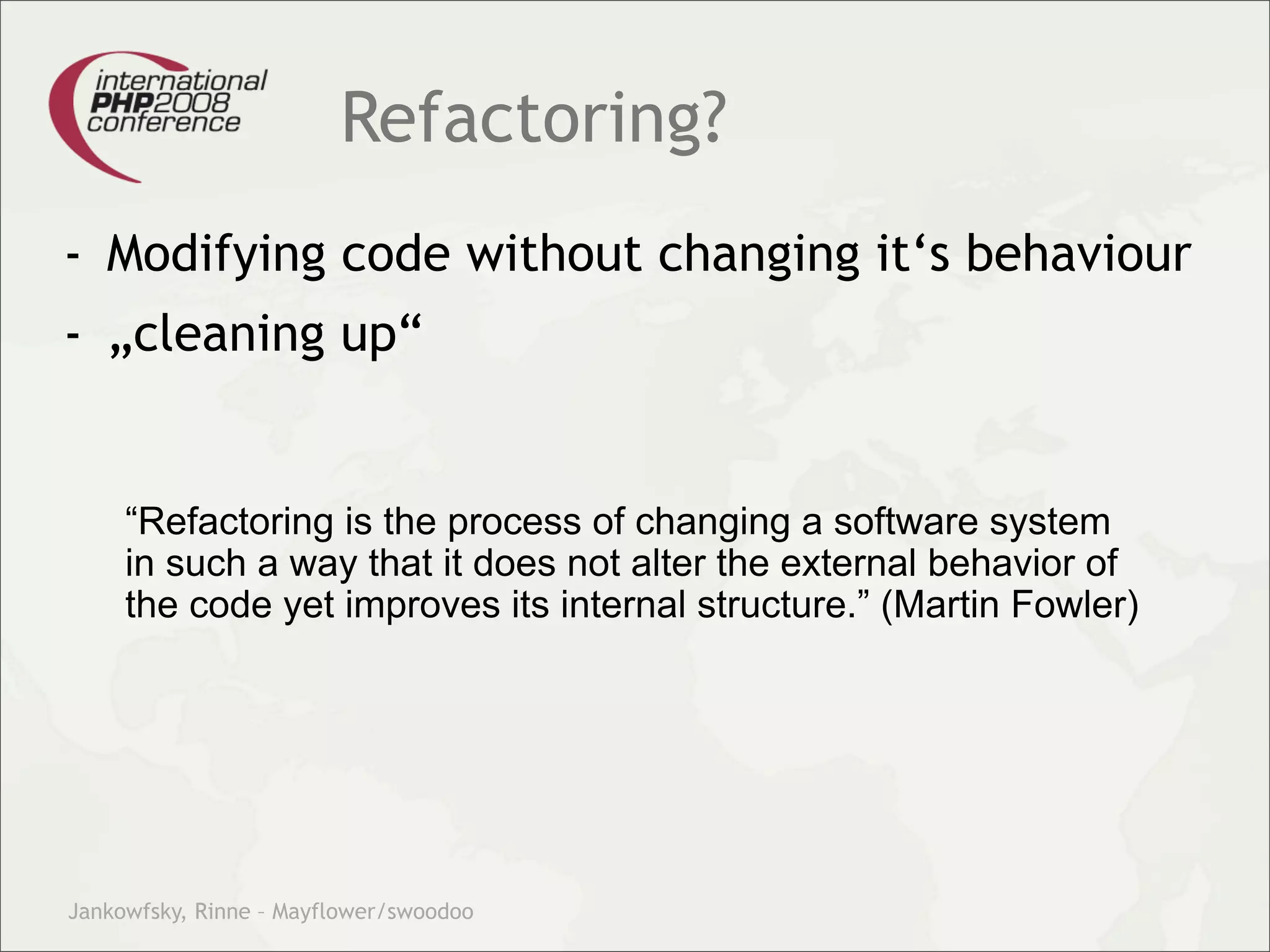 international PHP2008 conference

Refactoring?

- Modifying code without changing it‘s behaviour
- „cleaning up“

“Refactoring is the process of changing a software system in such a way that it does not alter the external behavior of the code yet improves its internal structure.” (Martin Fowler)

Jankowfsky, Rinne – Mayflower/swoodoo